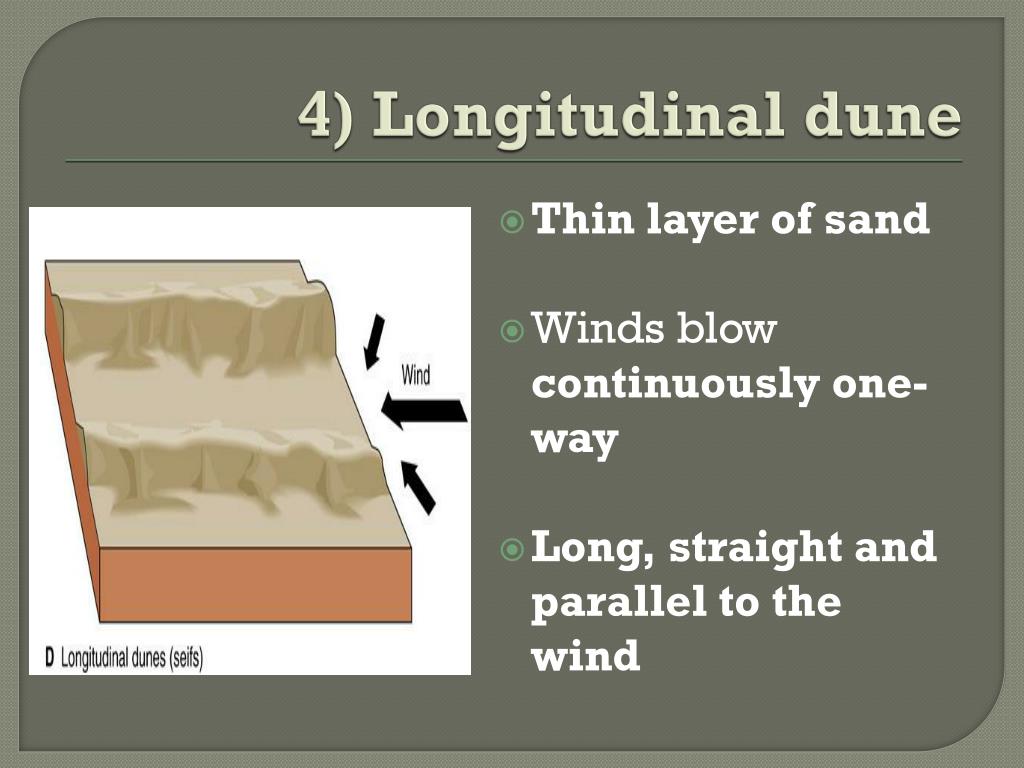 4) Longitudinal dune

Wind

D Longitudinal dunes (seifs)

Thin layer of sand

Winds blow continuously one-way

Long, straight and parallel to the wind